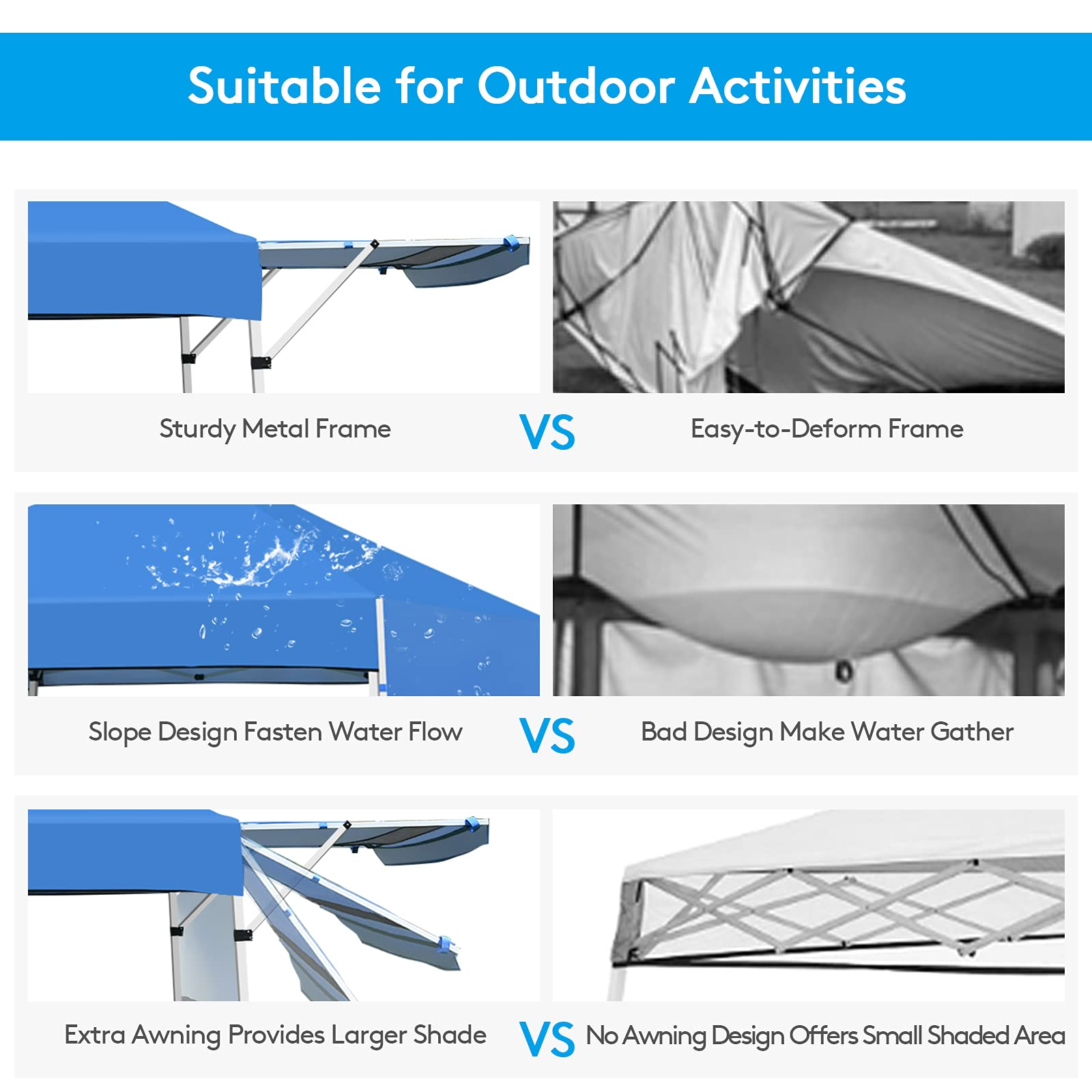 Suitable for Outdoor Activities

Sturdy Metal Frame VS Easy-to-Deform Frame

Slope Design Fasten Water Flow VS Bad Design Make Water Gather

Extra Awning Provides Larger Shade VS No Awning Design Offers Small Shaded Area